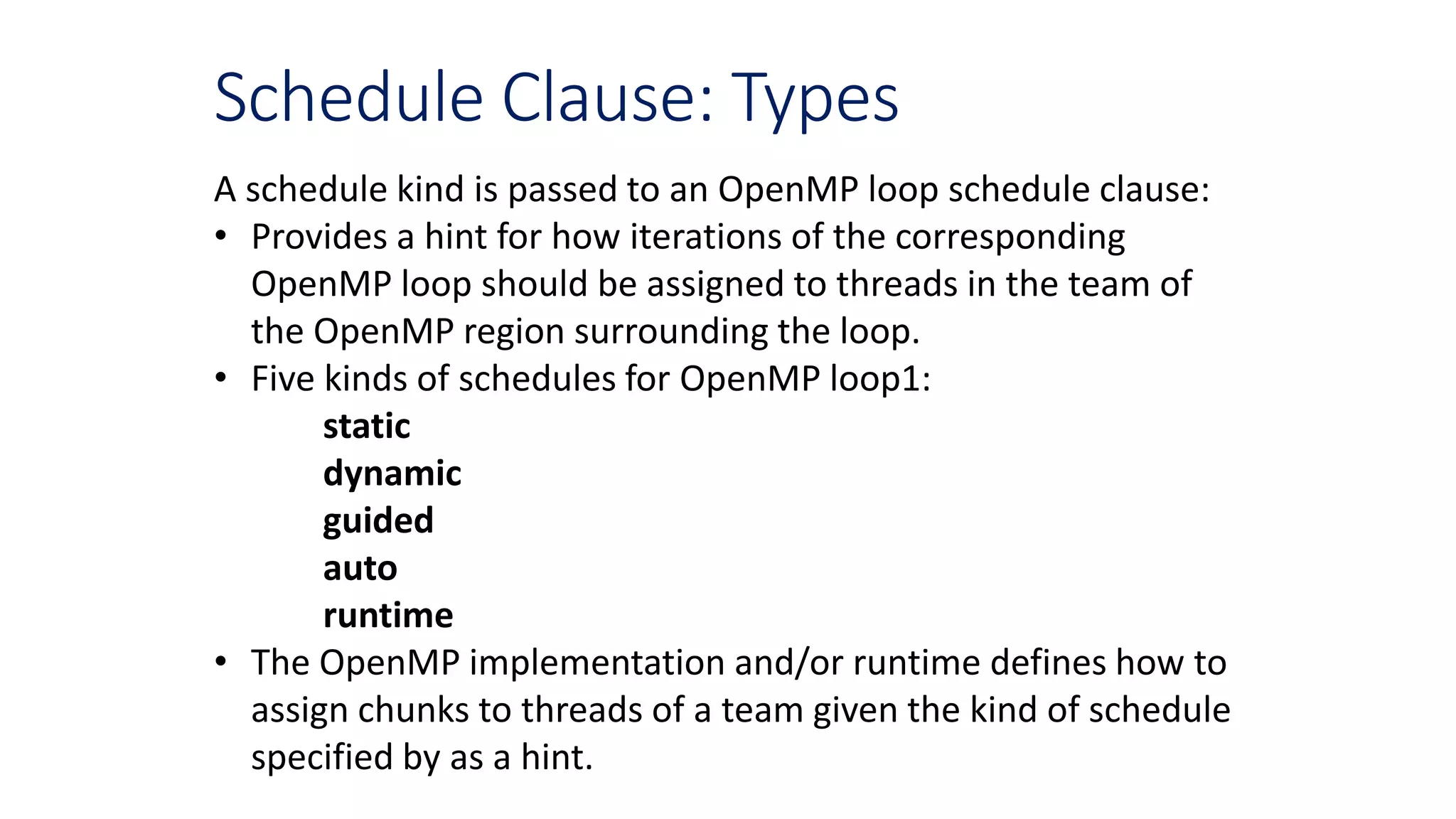 Schedule Clause: Types

A schedule kind is passed to an OpenMP loop schedule clause:

• Provides a hint for how iterations of the corresponding OpenMP loop should be assigned to threads in the team of the OpenMP region surrounding the loop.
• Five kinds of schedules for OpenMP loop1:

static
dynamic
guided
auto
runtime

• The OpenMP implementation and/or runtime defines how to assign chunks to threads of a team given the kind of schedule specified by as a hint.